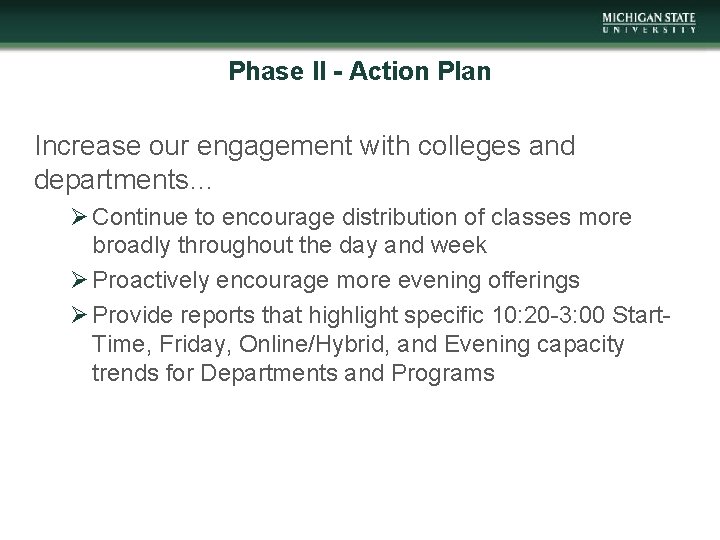 MICHIGAN STATE
UNIVERSITY

Phase II - Action Plan

Increase our engagement with colleges and departments…

➢ Continue to encourage distribution of classes more broadly throughout the day and week

➢ Proactively encourage more evening offerings

➢ Provide reports that highlight specific 10:20-3:00 Start-Time, Friday, Online/Hybrid, and Evening capacity trends for Departments and Programs